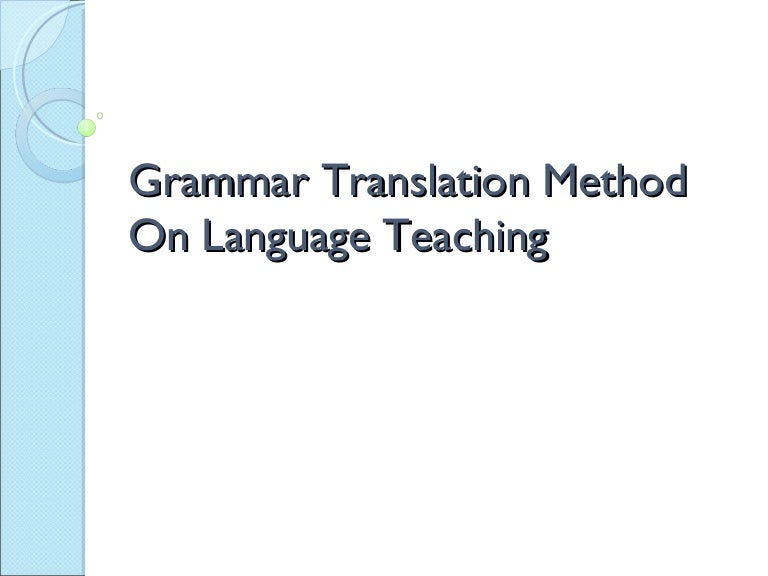 Grammar Translation Method
On Language Teaching